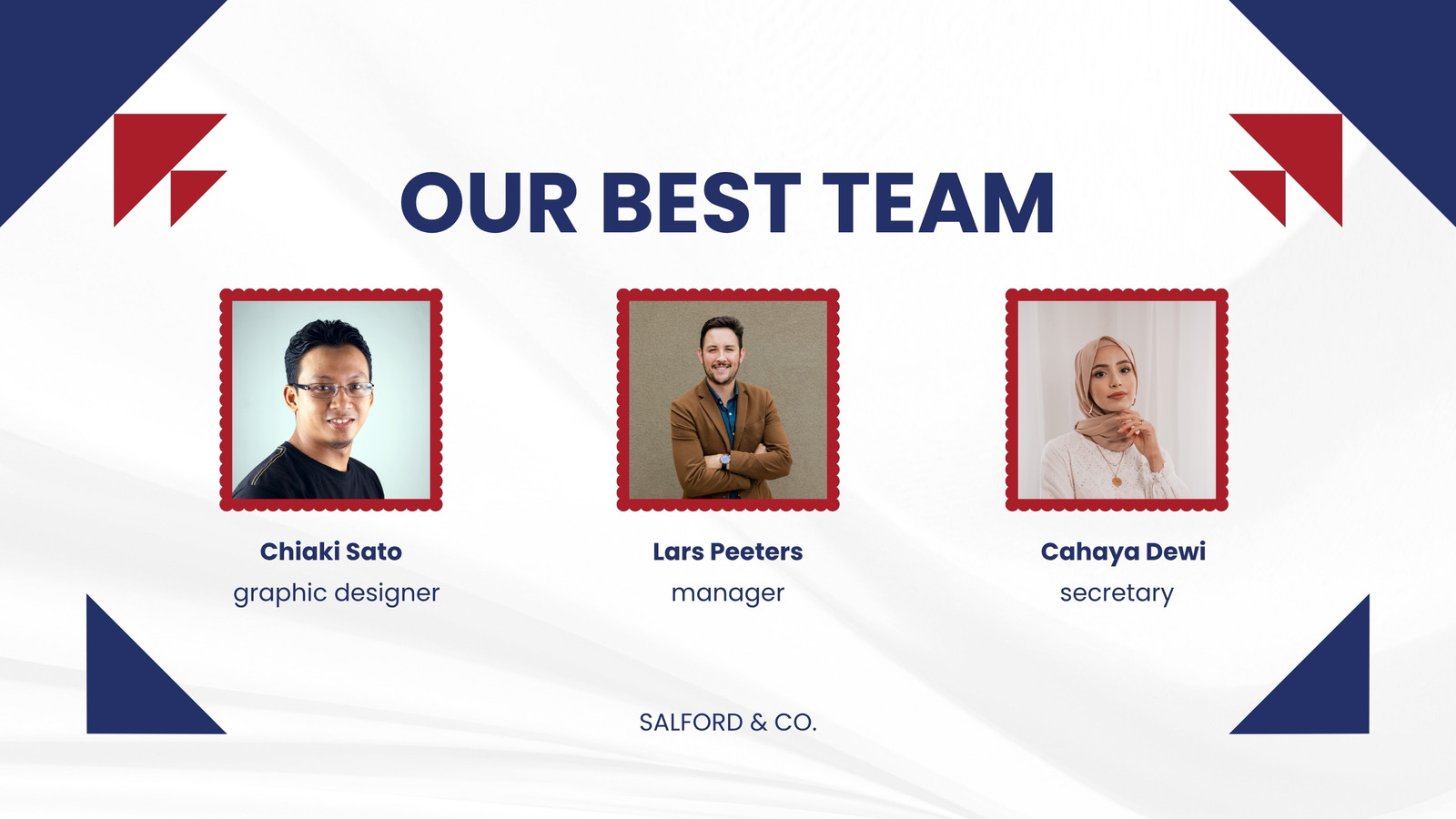 OUR BEST TEAM

Chiaki Sato
graphic designer

Lars Peeters
manager

Cahaya Dewi
secretary

SALFORD & CO.